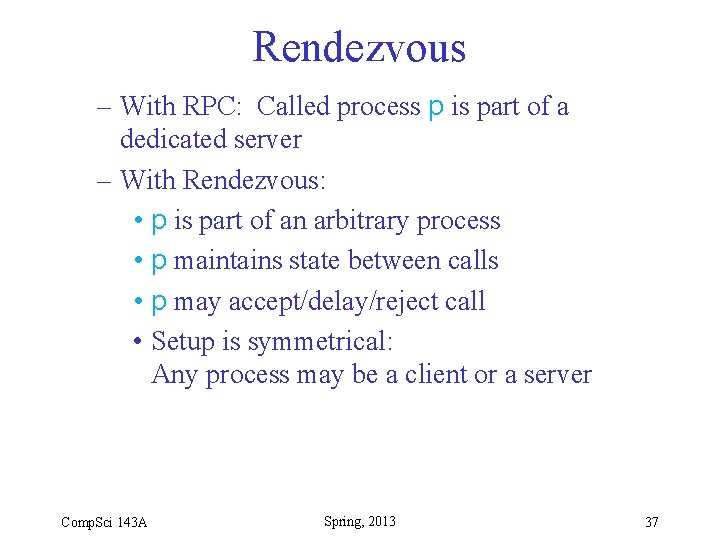 Rendezvous

– With RPC: Called process p is part of a dedicated server

– With Rendezvous:

• p is part of an arbitrary process

• p maintains state between calls

• p may accept/delay/reject call

• Setup is symmetrical:
Any process may be a client or a server

CompSci 143A

Spring, 2013

37